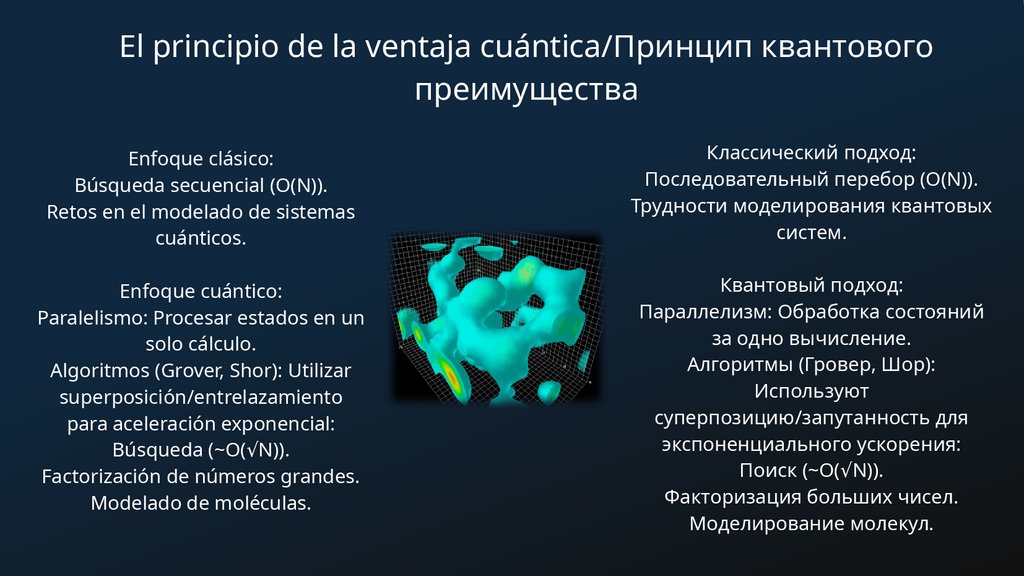 El principio de la ventaja cuántica/Принцип квантового преимущества

Enfoque clásico:
Búsqueda secuencial (O(N)).
Retos en el modelado de sistemas cuánticos.

Enfoque cuántico:
Paralelismo: Procesar estados en un solo cálculo.
Algoritmos (Grover, Shor): Utilizar superposición/entrelazamiento para aceleración exponencial:
Búsqueda (~O(√N)).
Factorización de números grandes.
Modelado de moléculas.

Классический подход:
Последовательный перебор (O(N)).
Трудности моделирования квантовых систем.

Квантовый подход:
Параллелизм: Обработка состояний за одно вычисление.
Алгоритмы (Гровер, Шор):
Используют суперпозицию/запутанность для экспоненциального ускорения:
Поиск (~O(√N)).
Факторизация больших чисел.
Моделирование молекул.